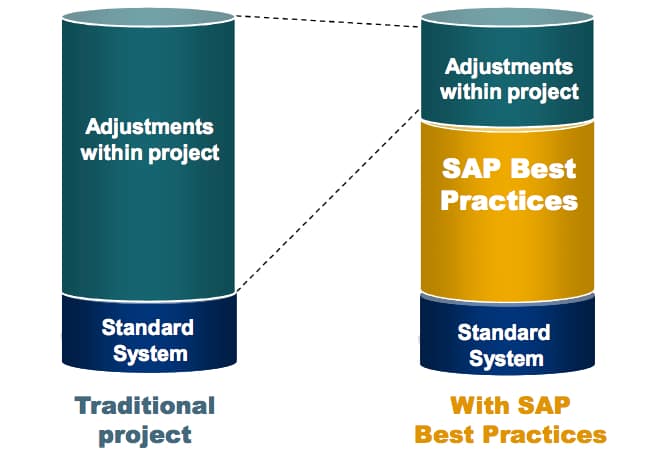 Adjustments within project

Standard System

Traditional project

Adjustments within project

SAP Best Practices

Standard System

With SAP Best Practices